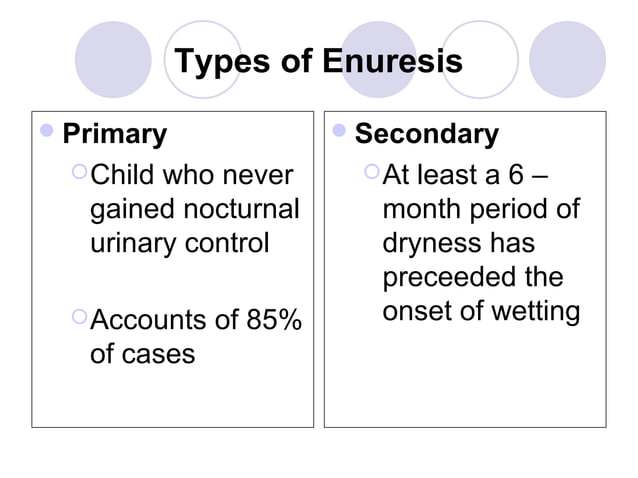 Types of Enuresis

Primary

Child who never gained nocturnal urinary control

Accounts of 85% of cases

Secondary

At least a 6 – month period of dryness has preceeded the onset of wetting